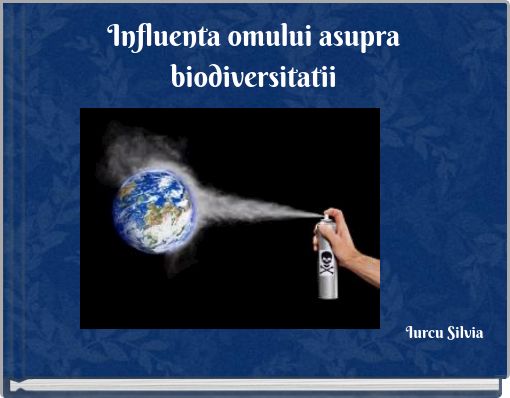 Influenta omului asupra biodiversitatii

Iurcu Silvia